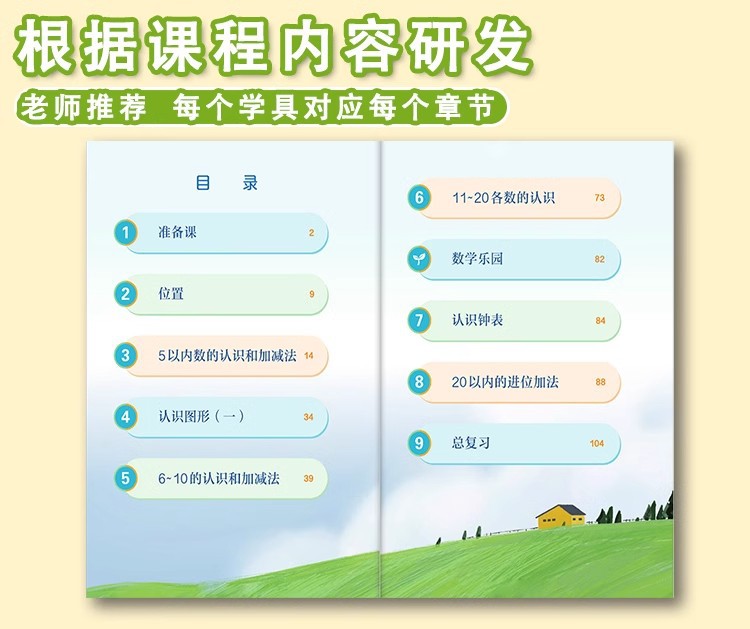 根据课程内容研发

老师推荐 每个学具对应每个章节

目 录

1 准备课 2

2 位置 9

3 5以内数的认识和加减法 14

4 认识图形（一） 34

5 6~10的认识和加减法 39

6 11~20各数的认识 73

数学乐园 82

7 认识钟表 84

8 20以内的进位加法 88

9 总复习 104